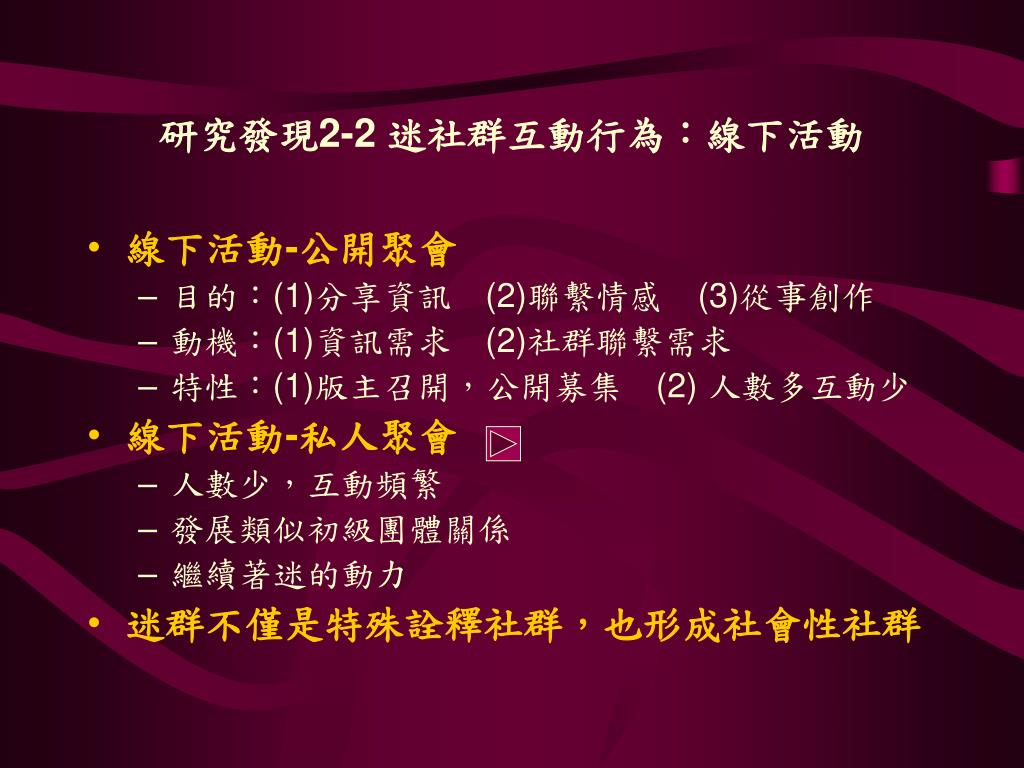 研究發現2-2 迷社群互動行為：線下活動

• 線下活動-公開聚會
– 目的：(1)分享資訊 (2)聯繫情感 (3)從事創作
– 動機：(1)資訊需求 (2)社群聯繫需求
– 特性：(1)版主召開，公開募集 (2) 人數多互動少
• 線下活動-私人聚會
– 人數少，互動頻繁
– 發展類似初級團體關係
– 繼續著迷的動力
• 迷群不僅是特殊詮釋社群，也形成社會性社群